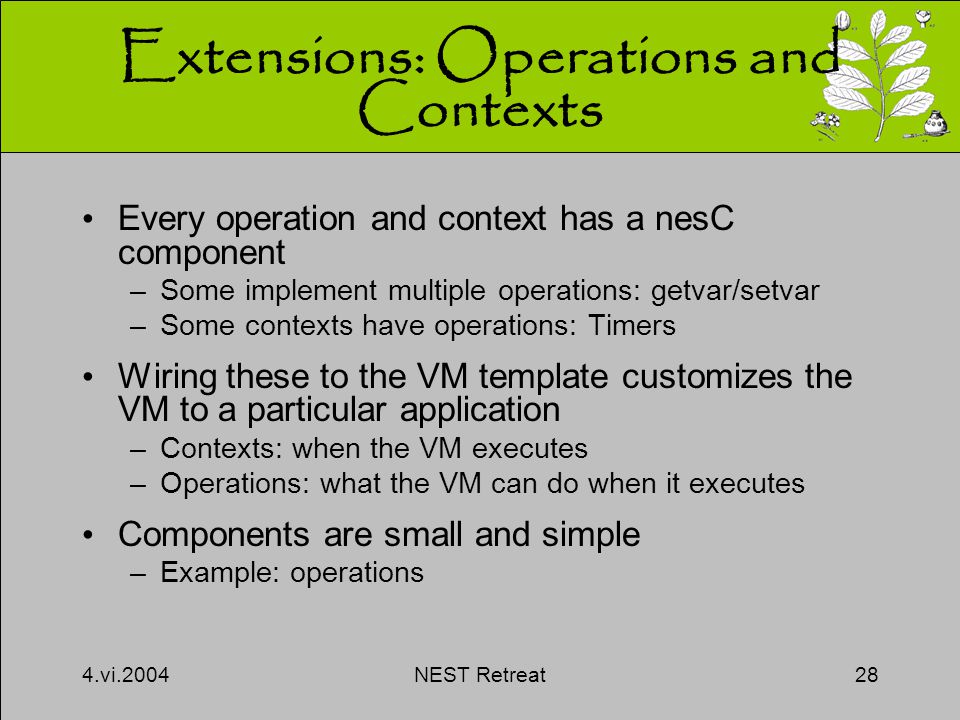 Extensions: Operations and Contexts

• Every operation and context has a nesC component
– Some implement multiple operations: getvar/setvar
– Some contexts have operations: Timers

• Wiring these to the VM template customizes the VM to a particular application
– Contexts: when the VM executes
– Operations: what the VM can do when it executes

• Components are small and simple
– Example: operations

4.vi.2004

NEST Retreat

28